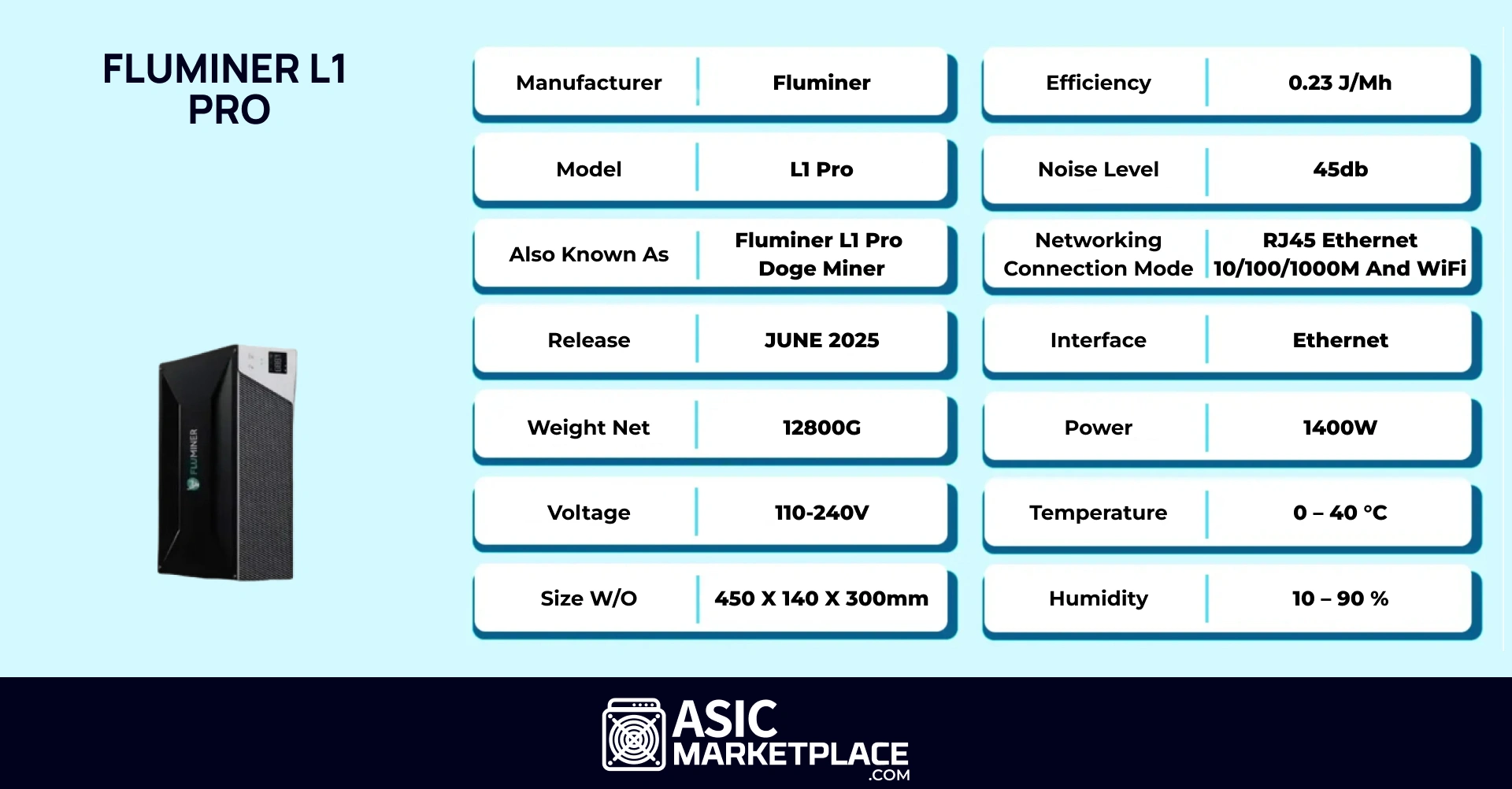 FLUMINER L1 PRO

FLUMINER

| Manufacturer | Fluminer |
|---|---|
| Model | L1 Pro |
| Also Known As | Fluminer L1 Pro Doge Miner |
| Release | JUNE 2025 |
| Weight Net | 12800G |
| Voltage | 110-240V |
| Size W/O | 450 X 140 X 300mm |

| Efficiency | 0.23 J/Mh |
|---|---|
| Noise Level | 45db |
| Networking Connection Mode | RJ45 Ethernet 10/100/1000M And WiFi |
| Interface | Ethernet |
| Power | 1400W |
| Temperature | 0 – 40 °C |
| Humidity | 10 – 90 % |

ASIC MARKETPLACE .COM